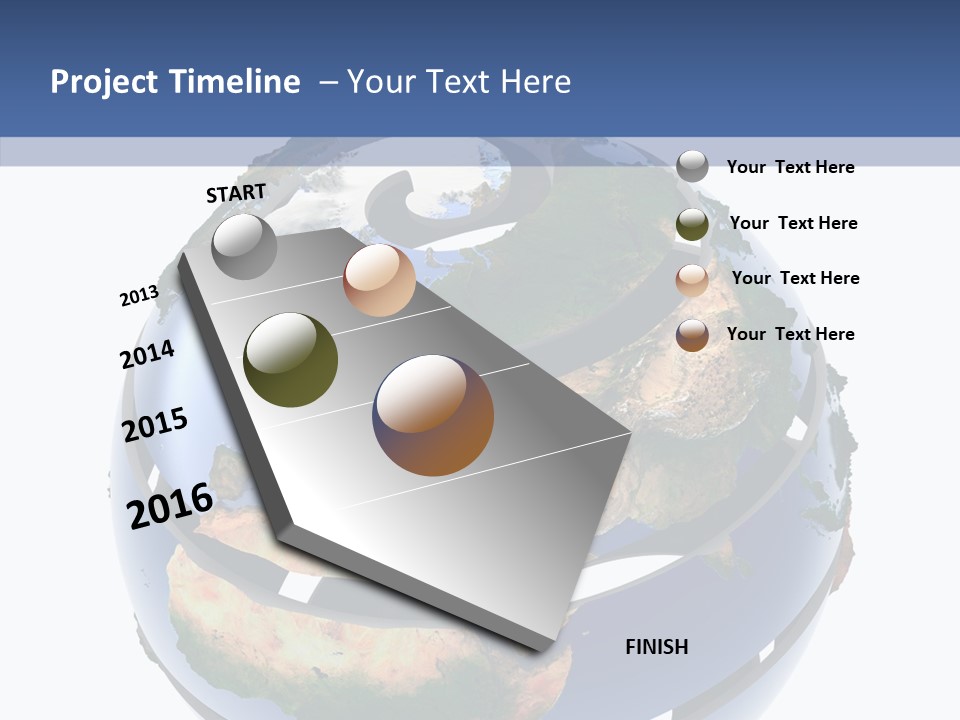 Project Timeline – Your Text Here

START

2013

2014

2015

2016

FINISH

Your Text Here

Your Text Here

Your Text Here

Your Text Here